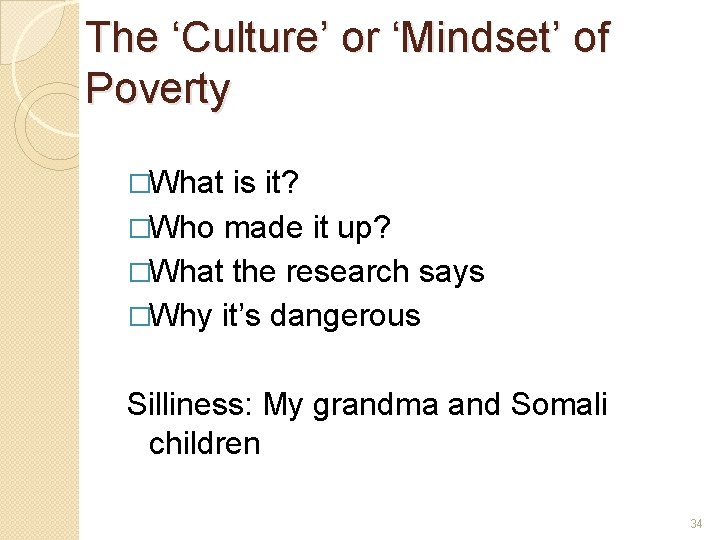 The ‘Culture’ or ‘Mindset’ of Poverty

□What is it?
□Who made it up?
□What the research says
□Why it’s dangerous

Silliness: My grandma and Somali children

34